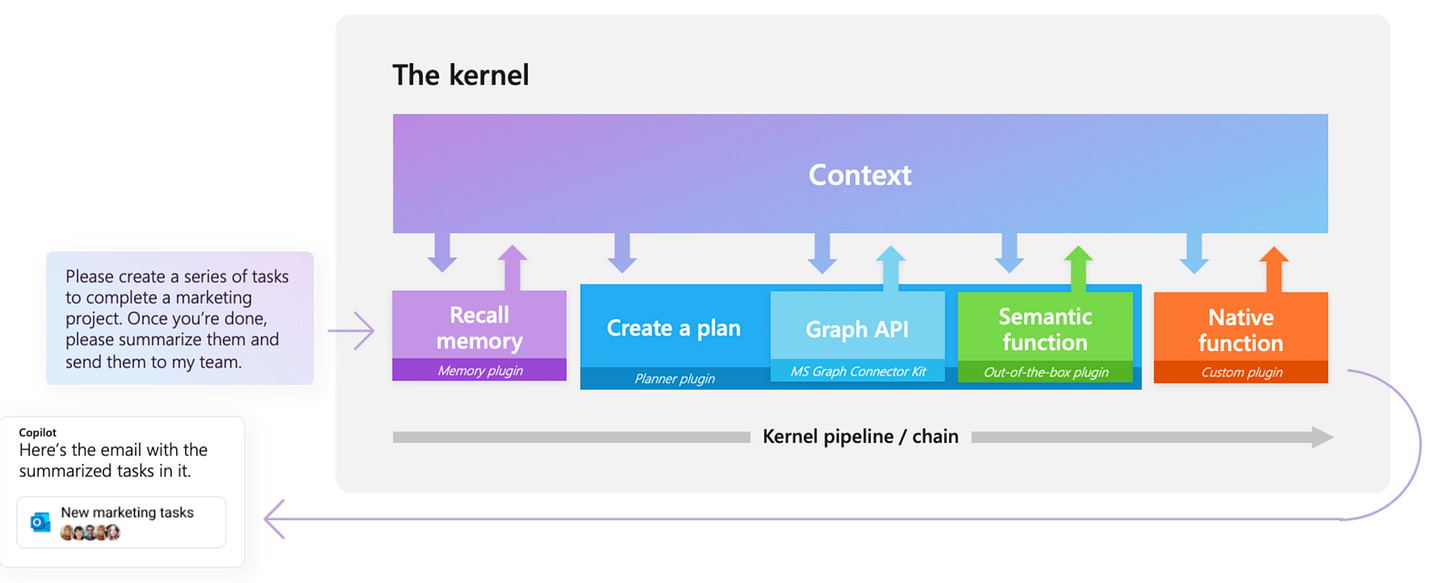 The kernel

Context

Please create a series of tasks to complete a marketing project. Once you're done, please summarize them and send them to my team.

Recall memory
Memory plugin

Create a plan
Planner plugin

Graph API
MS Graph Connector Kit

Semantic function
Out-of-the-box plugin

Native function
Custom plugin

Kernel pipeline / chain

Copilot
Here's the email with the summarized tasks in it.

New marketing tasks